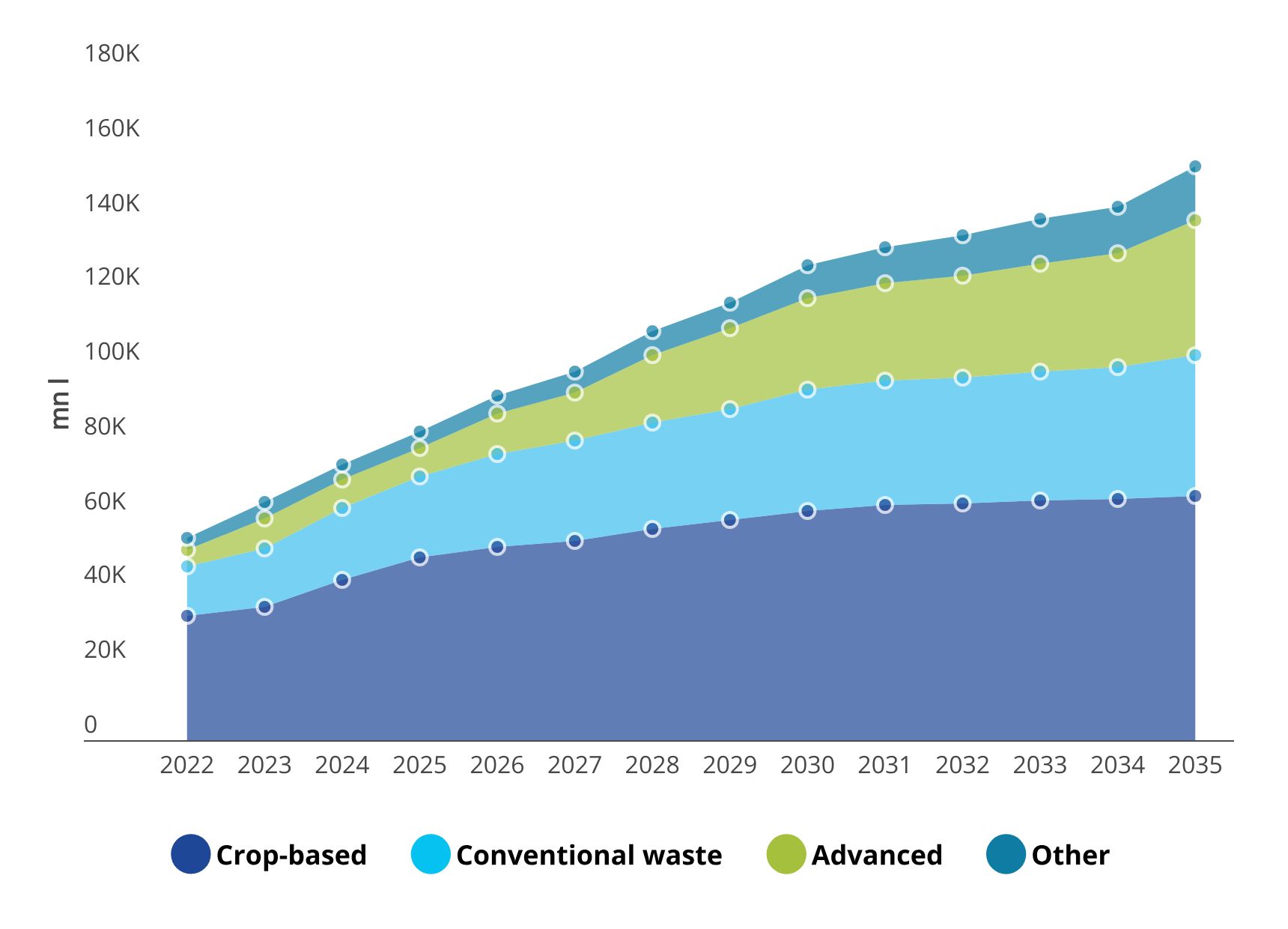 180K
160K
140K
120K
100K
80K
60K
40K
20K
0

mn l

2022 2023 2024 2025 2026 2027 2028 2029 2030 2031 2032 2033 2034 2035

Crop-based
Conventional waste
Advanced
Other